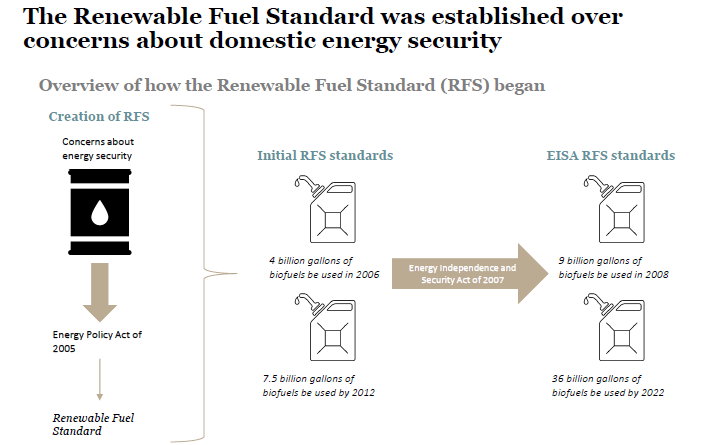 The Renewable Fuel Standard was established over concerns about domestic energy security

Overview of how the Renewable Fuel Standard (RFS) began

Creation of RFS

Concerns about energy security

Energy Policy Act of 2005

Renewable Fuel Standard

Initial RFS standards

4 billion gallons of biofuels be used in 2006

7.5 billion gallons of biofuels be used by 2012

Energy Independence and Security Act of 2007

EISA RFS standards

9 billion gallons of biofuels be used in 2008

36 billion gallons of biofuels be used by 2022